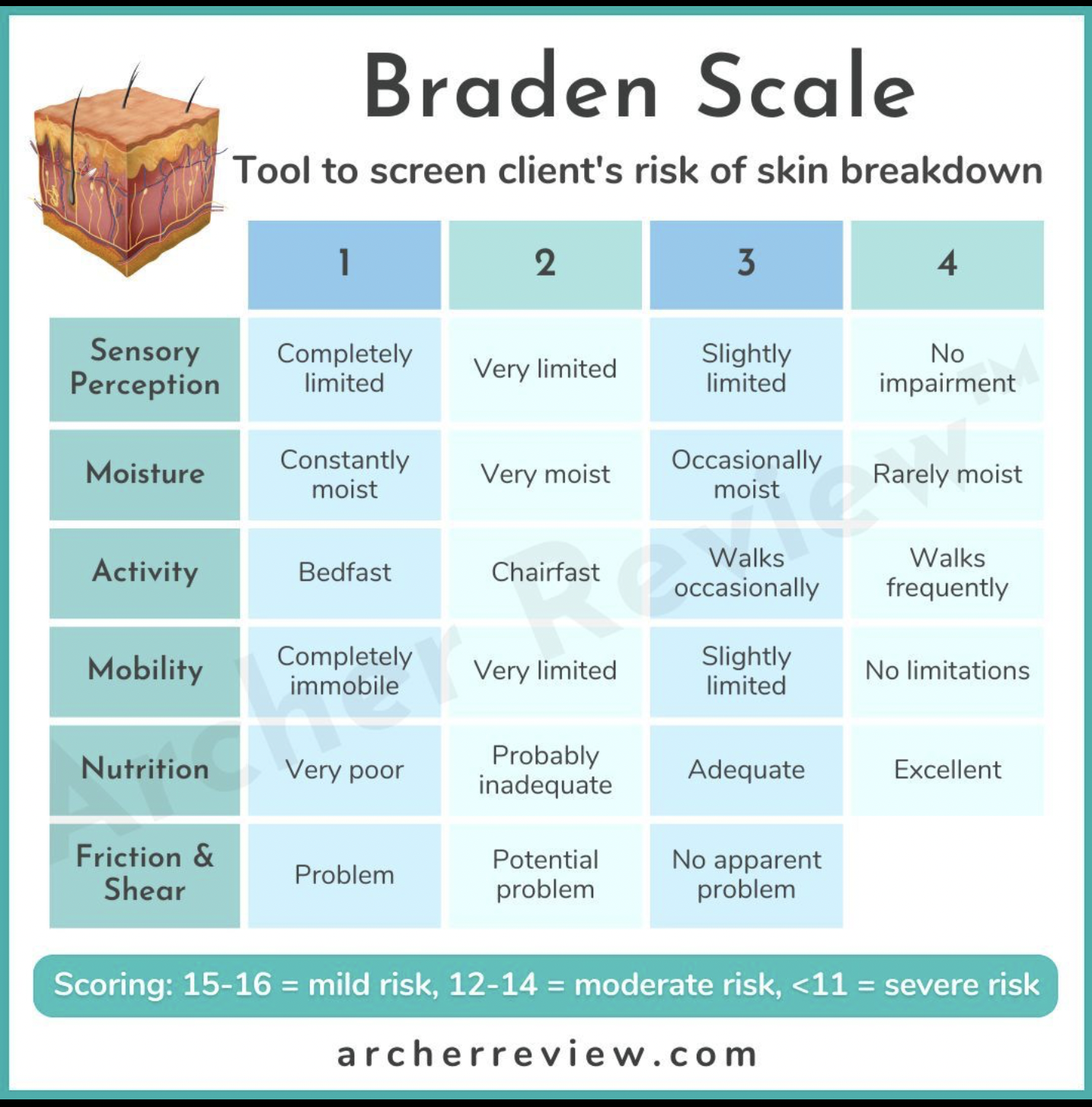 Braden Scale

Tool to screen client's risk of skin breakdown

| | 1 | 2 | 3 | 4 |
|---|---|---|---|---|
| Sensory Perception | Completely limited | Very limited | Slightly limited | No impairment |
| Moisture | Constantly moist | Very moist | Occasionally moist | Rarely moist |
| Activity | Bedfast | Chairfast | Walks occasionally | Walks frequently |
| Mobility | Completely immobile | Very limited | Slightly limited | No limitations |
| Nutrition | Very poor | Probably inadequate | Adequate | Excellent |
| Friction & Shear | Problem | Potential problem | No apparent problem | |

Archer Review™

Scoring: 15-16 = mild risk, 12-14 = moderate risk, <11 = severe risk

archerreview.com